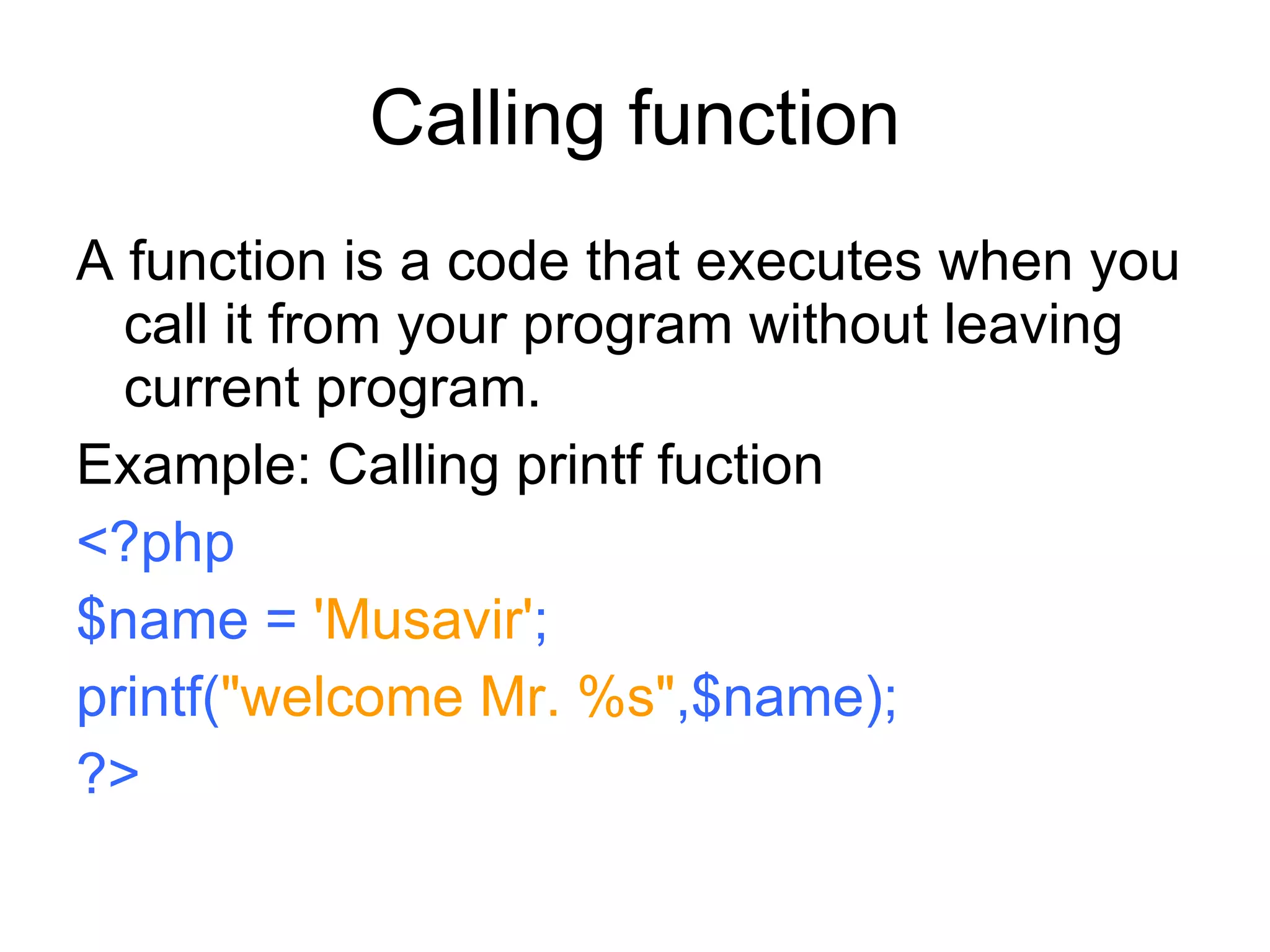 Calling function

A function is a code that executes when you call it from your program without leaving current program.

Example: Calling printf fuction

<?php

$name = 'Musavir';

printf("welcome Mr. %s",$name);

?>